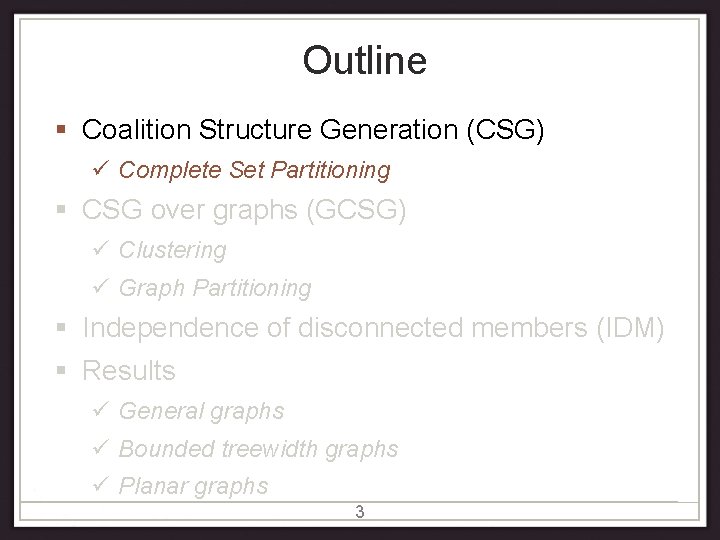 Outline

▪ Coalition Structure Generation (CSG)
  ✓ Complete Set Partitioning
▪ CSG over graphs (GCSG)
  ✓ Clustering
  ✓ Graph Partitioning
▪ Independence of disconnected members (IDM)
▪ Results
  ✓ General graphs
  ✓ Bounded treewidth graphs
  ✓ Planar graphs

3